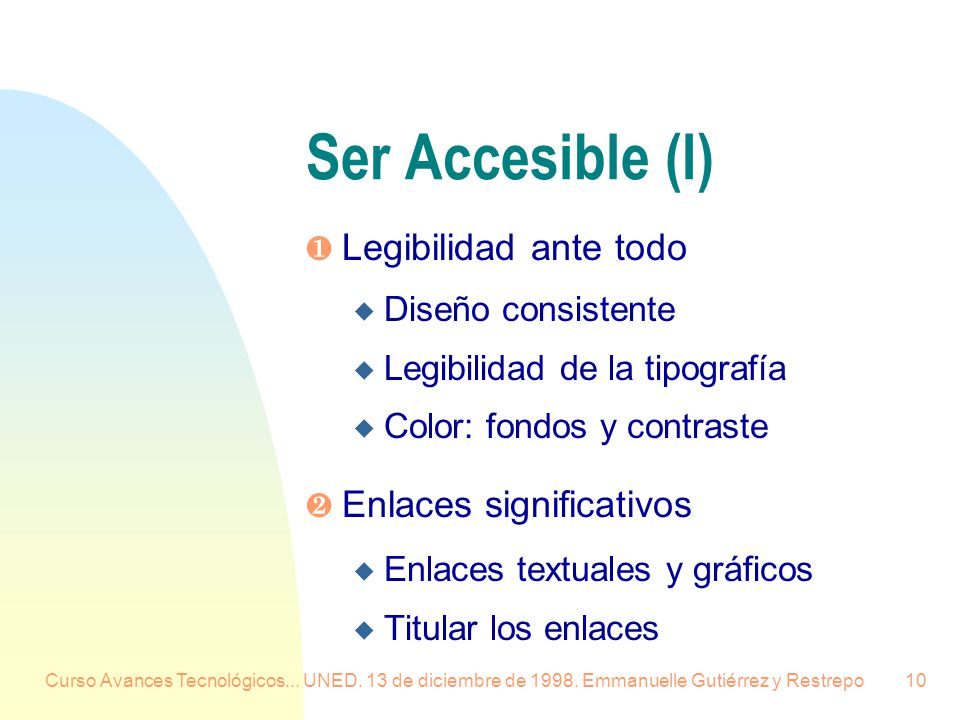 Ser Accesible (I)

❶ Legibilidad ante todo

◆ Diseño consistente

◆ Legibilidad de la tipografía

◆ Color: fondos y contraste

❷ Enlaces significativos

◆ Enlaces textuales y gráficos

◆ Titular los enlaces

Curso Avances Tecnológicos... UNED. 13 de diciembre de 1998. Emmanuelle Gutiérrez y Restrepo 10